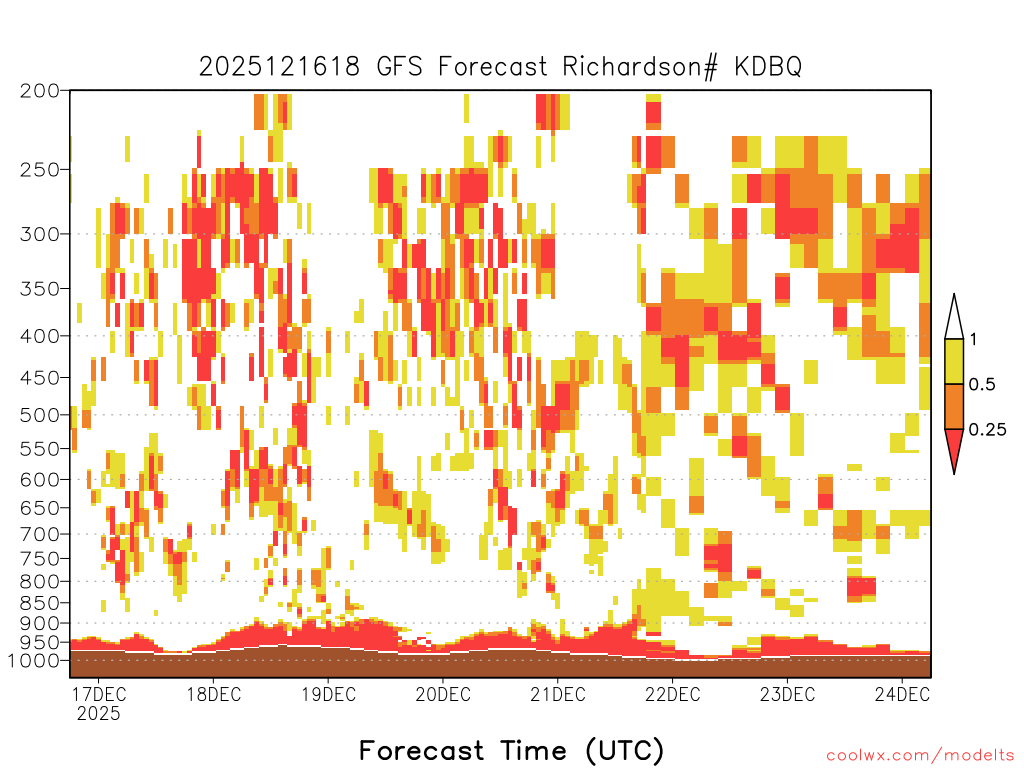 2025121618 GFS Forecast Richardson# KDBQ

200
250
300
350
400
450
500
550
600
650
700
750
800
850
900
950
1000

1
0.5
0.25

17DEC
2025
18DEC
19DEC
20DEC
21DEC
22DEC
23DEC
24DEC

Forecast Time (UTC)

coolwx.com/modelts